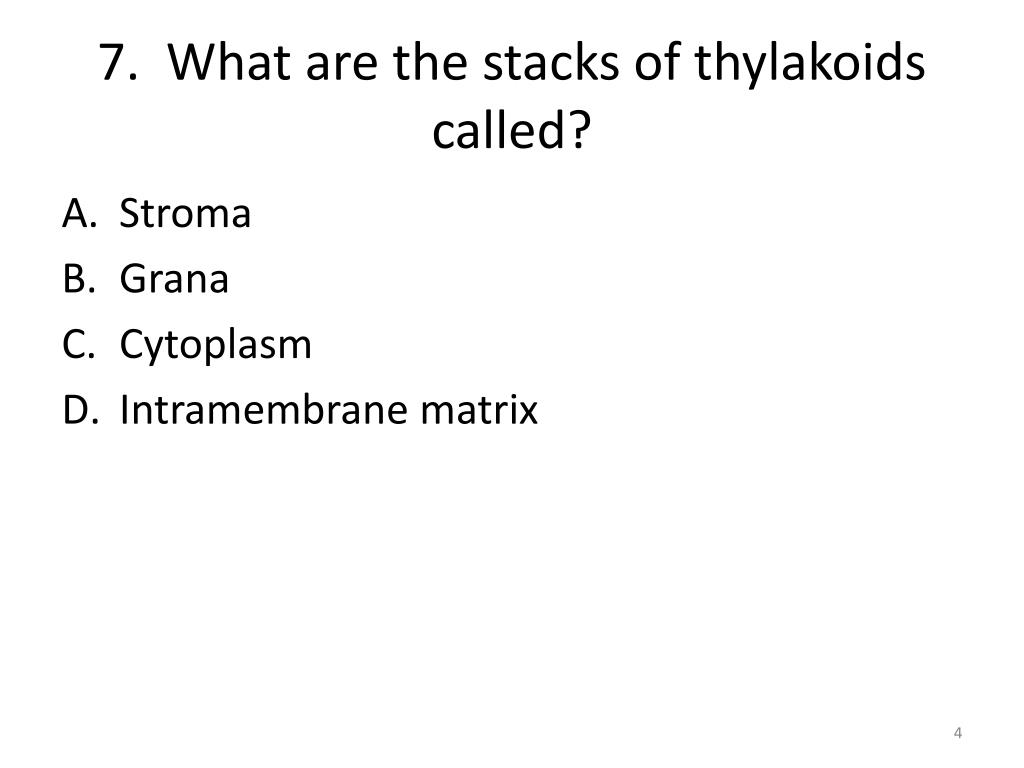 7. What are the stacks of thylakoids called?

A. Stroma
B. Grana
C. Cytoplasm
D. Intramembrane matrix

4